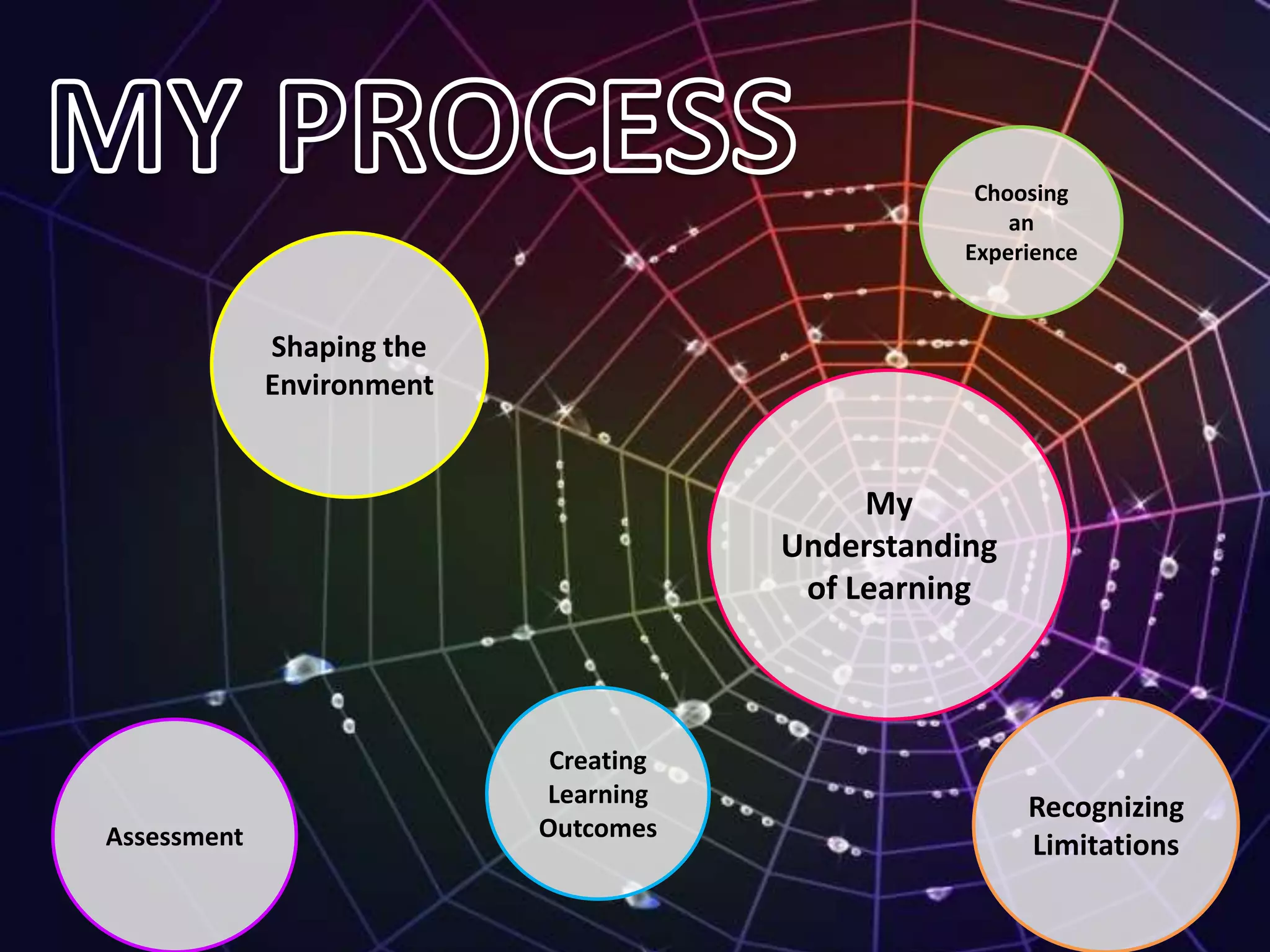 MY PROCESS

Choosing an Experience

Shaping the Environment

My Understanding of Learning

Assessment

Creating Learning Outcomes

Recognizing Limitations